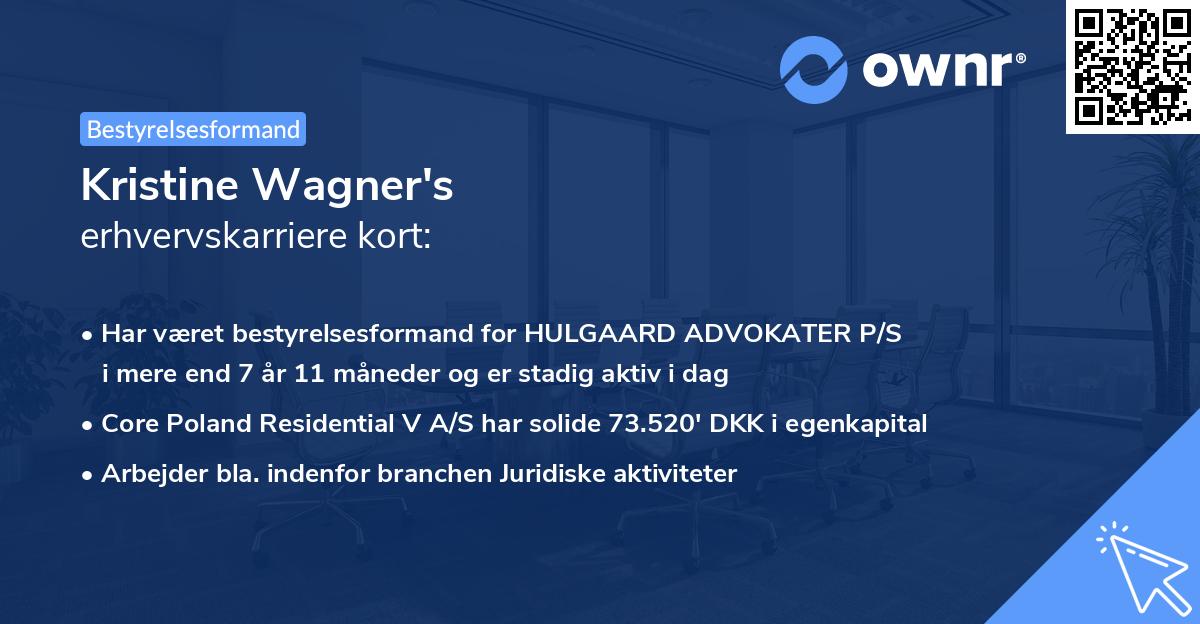 ownr®

Bestyrelsesformand

Kristine Wagner's
erhvervskarriere kort:

• Har været bestyrelsesformand for HULGAARD ADVOKATER P/S i mere end 7 år 11 måneder og er stadig aktiv i dag

• Core Poland Residential V A/S har solide 73.520' DKK i egenkapital

• Arbejder bla. indenfor branchen Juridiske aktiviteter